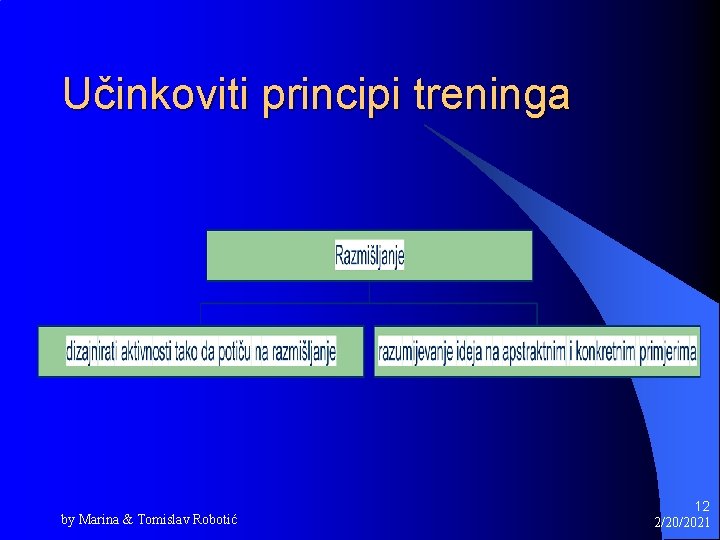 Učinkoviti principi treninga

Razmišljanje

dizajnirati aktivnosti tako da potiču na razmišljanje

razumijevanje ideja na apstraktnim i konkretnim primjerima

by Marina & Tomislav Robotić

12
2/20/2021